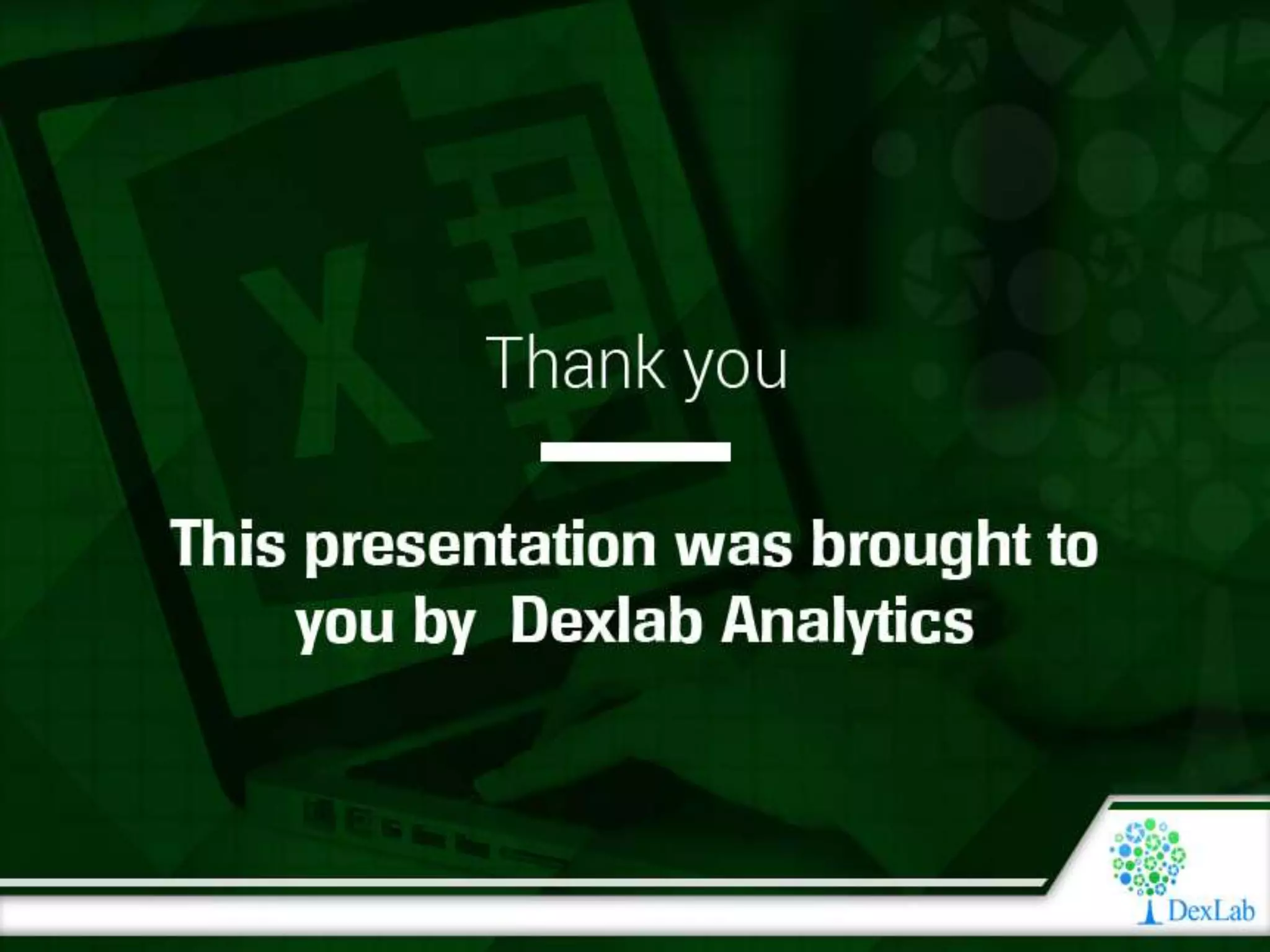 Thank you

This presentation was brought to you by Dexlab Analytics

DexLab